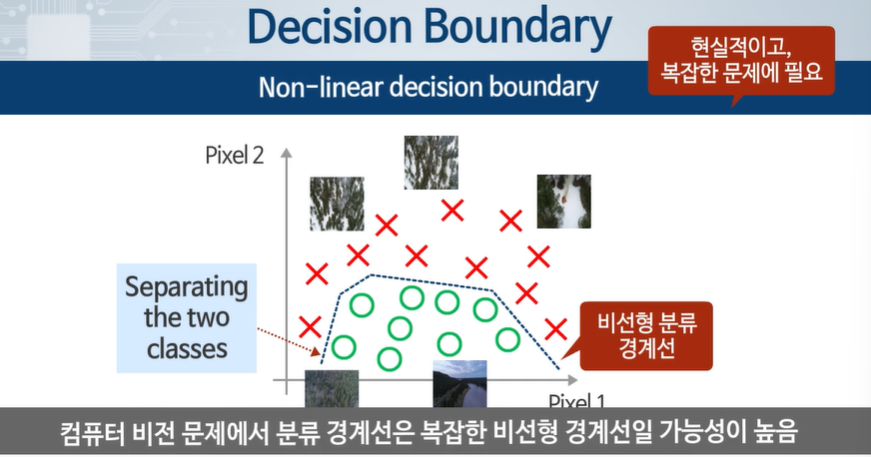 Decision Boundary

Non-linear decision boundary

현실적이고, 복잡한 문제에 필요

Pixel 2

Separating the two classes

비선형 분류 경계선

Pixel 1

컴퓨터 비전 문제에서 분류 경계선은 복잡한 비선형 경계선일 가능성이 높음